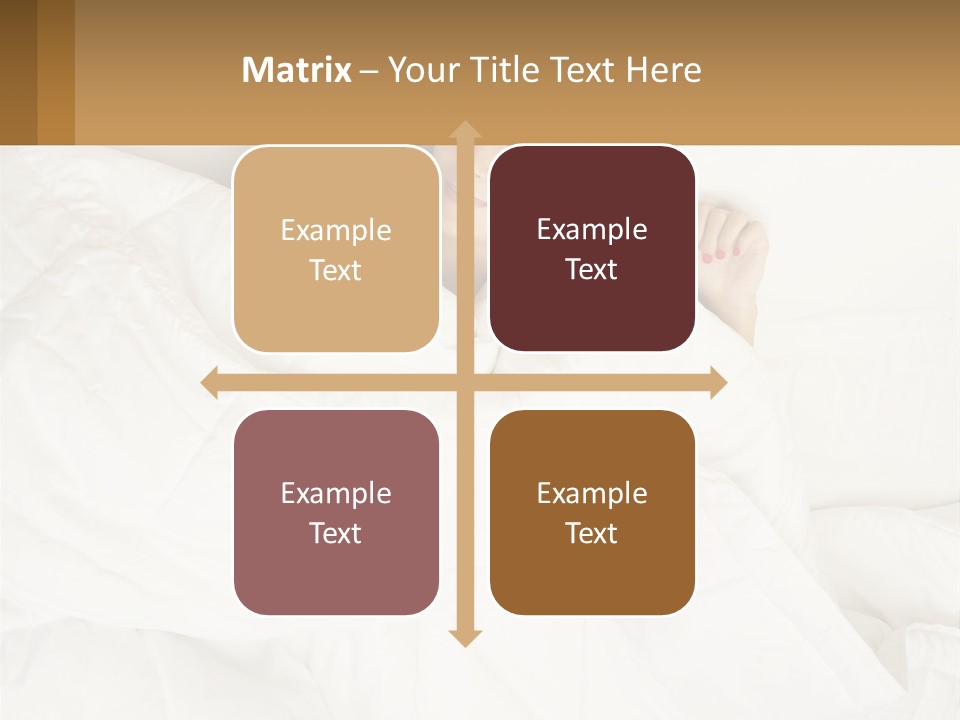 Matrix – Your Title Text Here

Example Text

Example Text

Example Text

Example Text